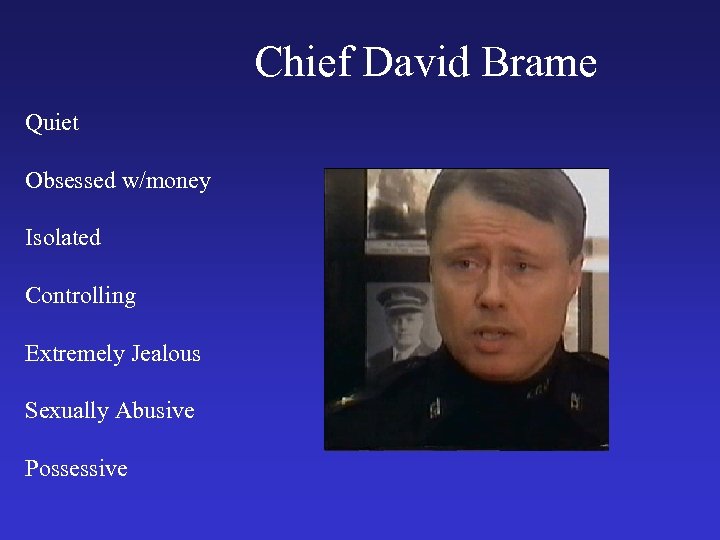 Chief David Brame

Quiet

Obsessed w/money

Isolated

Controlling

Extremely Jealous

Sexually Abusive

Possessive